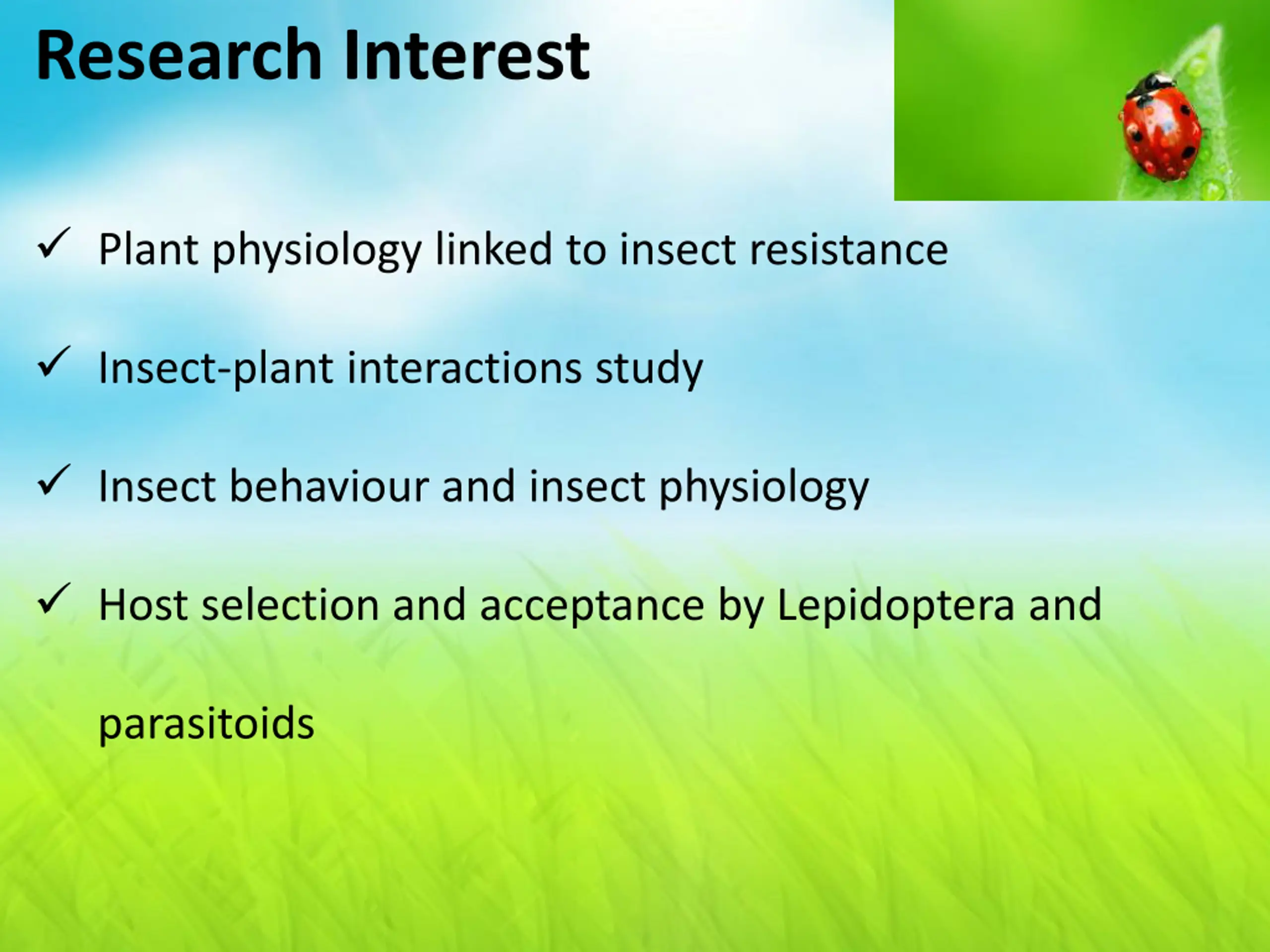 Research Interest

✓ Plant physiology linked to insect resistance

✓ Insect-plant interactions study

✓ Insect behaviour and insect physiology

✓ Host selection and acceptance by Lepidoptera and parasitoids